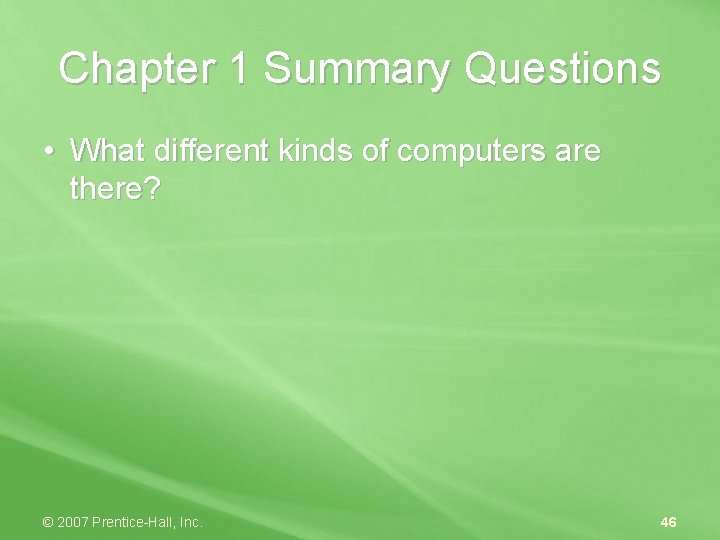 Chapter 1 Summary Questions

• What different kinds of computers are there?

© 2007 Prentice-Hall, Inc.

46